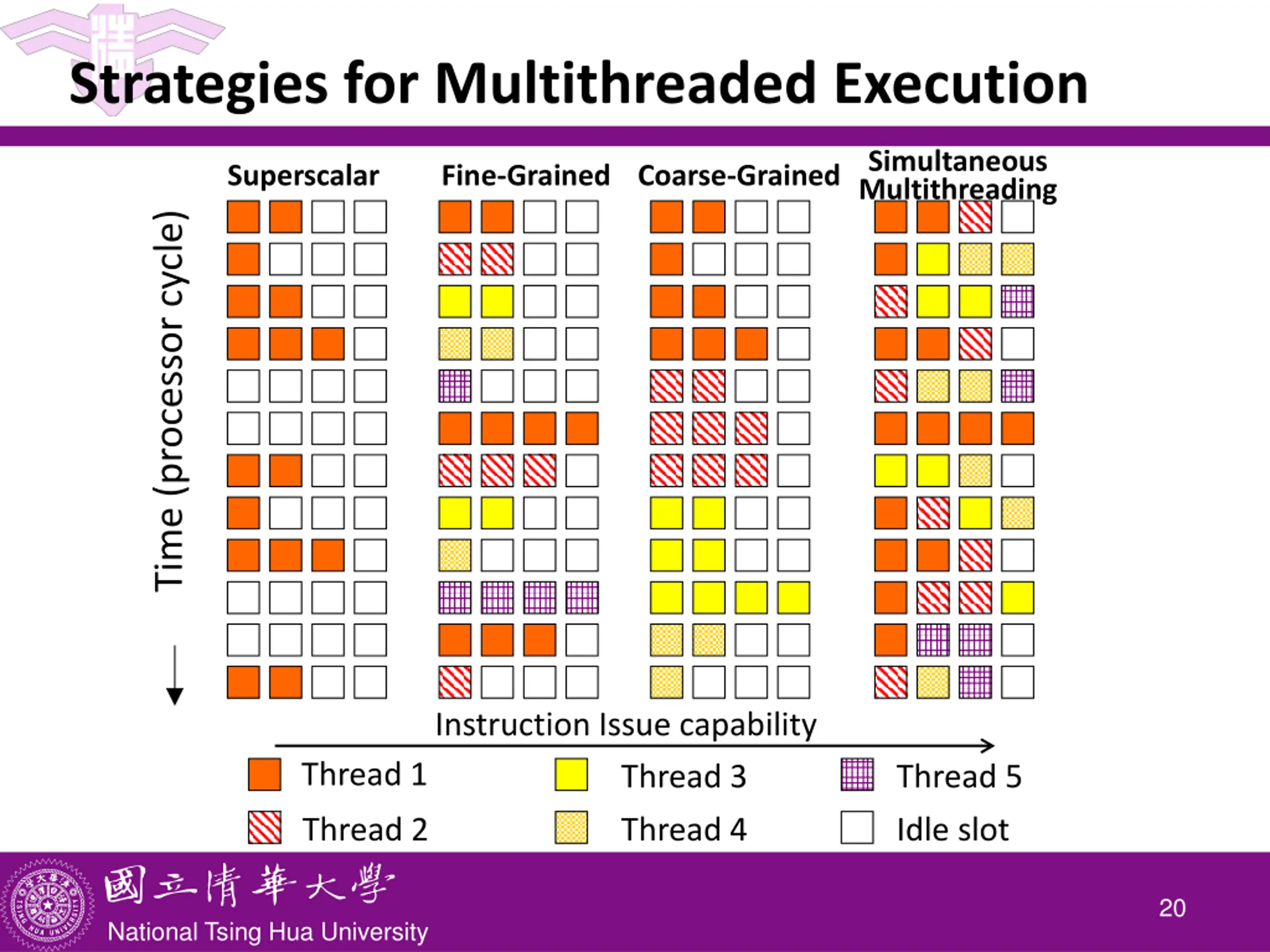 Strategies for Multithreaded Execution

Superscalar

Fine-Grained

Coarse-Grained

Simultaneous Multithreading

Time (processor cycle)

Instruction Issue capability

Thread 1

Thread 2

Thread 3

Thread 4

Thread 5

Idle slot

國立清華大學

National Tsing Hua University

20